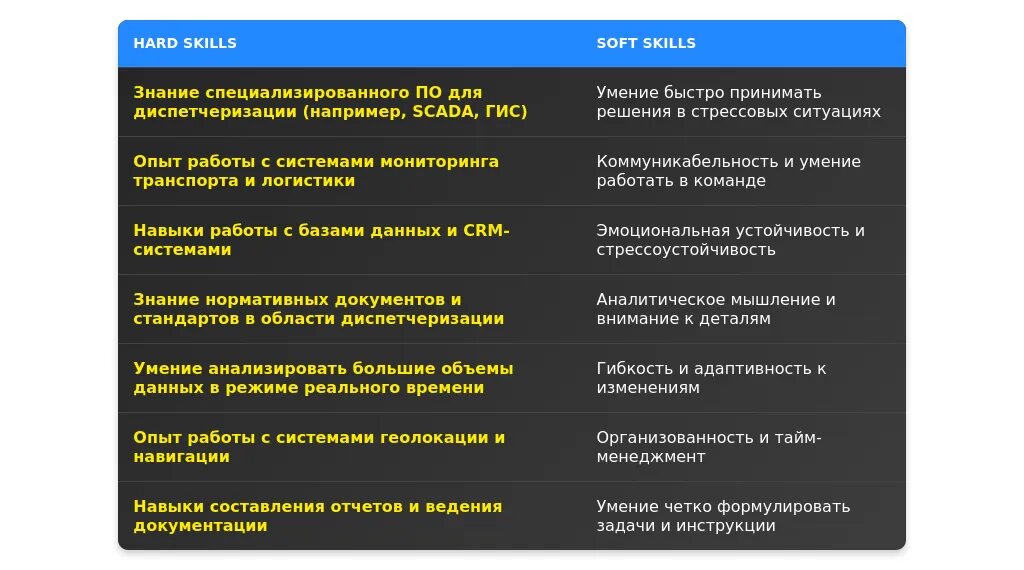 | HARD SKILLS | SOFT SKILLS |
|---|---|
| Знание специализированного ПО для диспетчеризации (например, SCADA, ГИС) | Умение быстро принимать решения в стрессовых ситуациях |
| Опыт работы с системами мониторинга транспорта и логистики | Коммуникабельность и умение работать в команде |
| Навыки работы с базами данных и CRM-системами | Эмоциональная устойчивость и стрессоустойчивость |
| Знание нормативных документов и стандартов в области диспетчеризации | Аналитическое мышление и внимание к деталям |
| Умение анализировать большие объемы данных в режиме реального времени | Гибкость и адаптивность к изменениям |
| Опыт работы с системами геолокации и навигации | Организованность и тайм-менеджмент |
| Навыки составления отчетов и ведения документации | Умение четко формулировать задачи и инструкции |